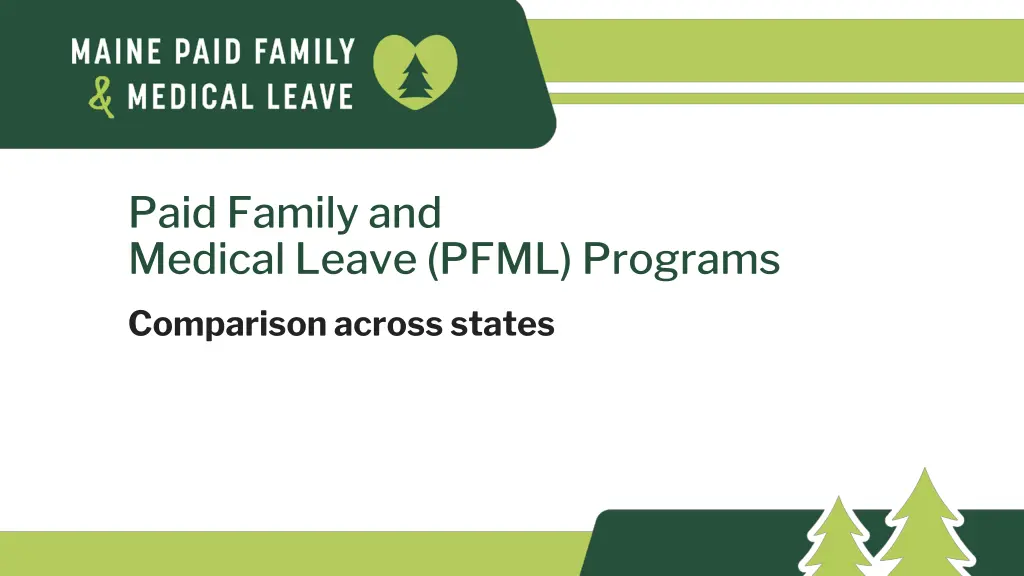 MAINE PAID FAMILY
& MEDICAL LEAVE

Paid Family and
Medical Leave (PFML) Programs

Comparison across states